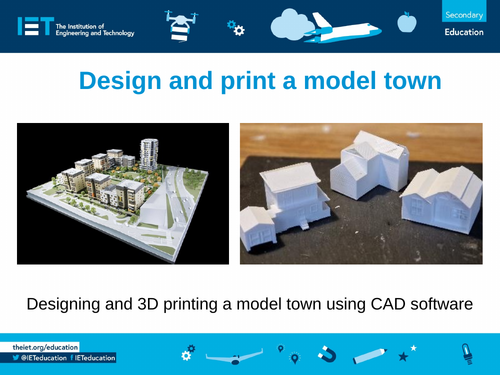 IET The Institution of Engineering and Technology

Secondary
Education

Design and print a model town

Designing and 3D printing a model town using CAD software

theiet.org/education
@IETeducation IETeducation